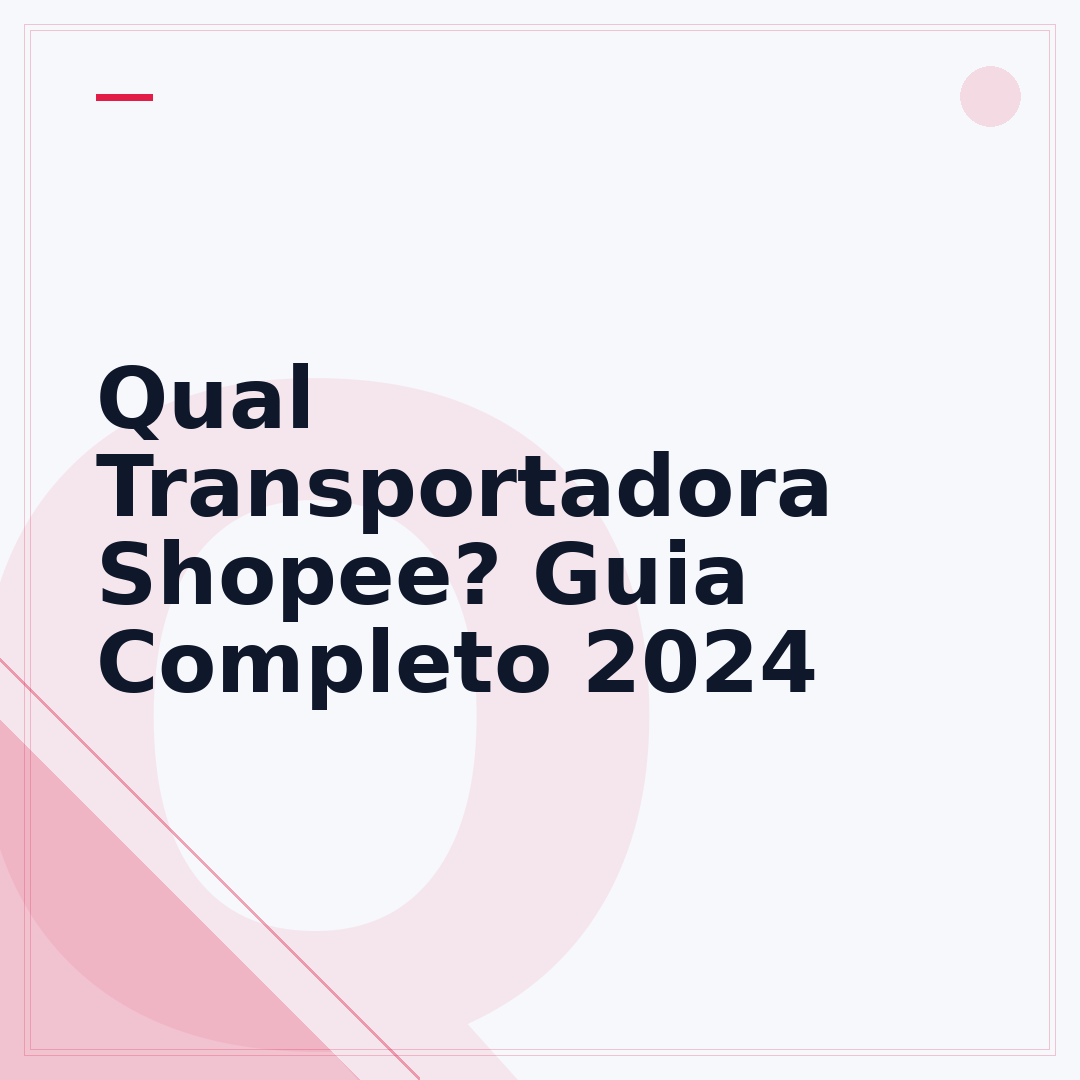 Qual Transportadora Shopee? Guia Completo 2024